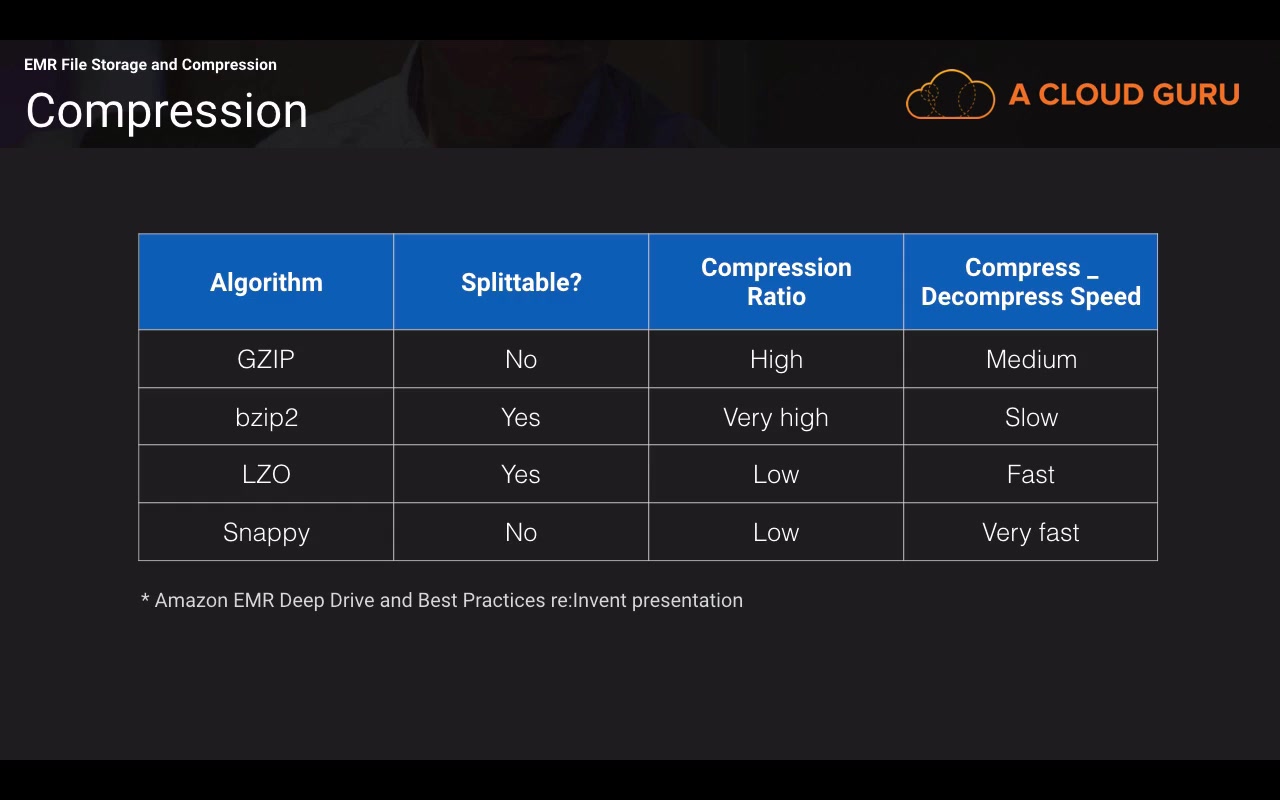 EMR File Storage and Compression

Compression

A CLOUD GURU

| Algorithm | Splittable? | Compression Ratio | Compress _ Decompress Speed |
|---|---|---|---|
| GZIP | No | High | Medium |
| bzip2 | Yes | Very high | Slow |
| LZO | Yes | Low | Fast |
| Snappy | No | Low | Very fast |

* Amazon EMR Deep Drive and Best Practices re:Invent presentation